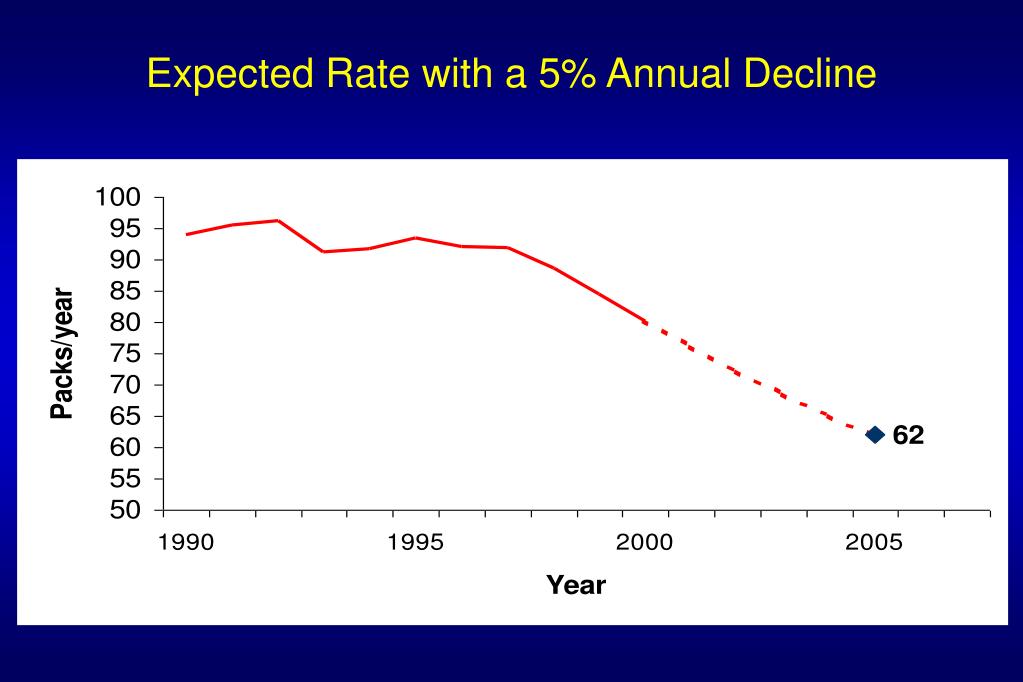 Expected Rate with a 5% Annual Decline

Packs/year

100
95
90
85
80
75
70
65
60
55
50

62

1990
1995
2000
2005

Year